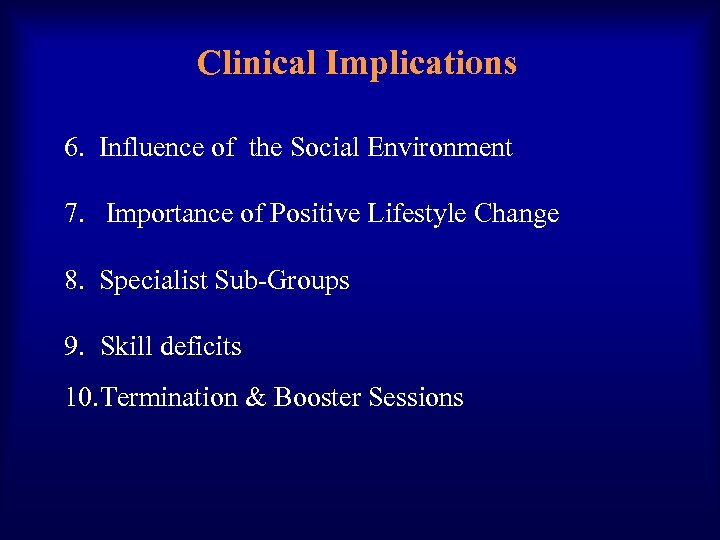 Clinical Implications

6. Influence of the Social Environment

7. Importance of Positive Lifestyle Change

8. Specialist Sub-Groups

9. Skill deficits

10. Termination & Booster Sessions